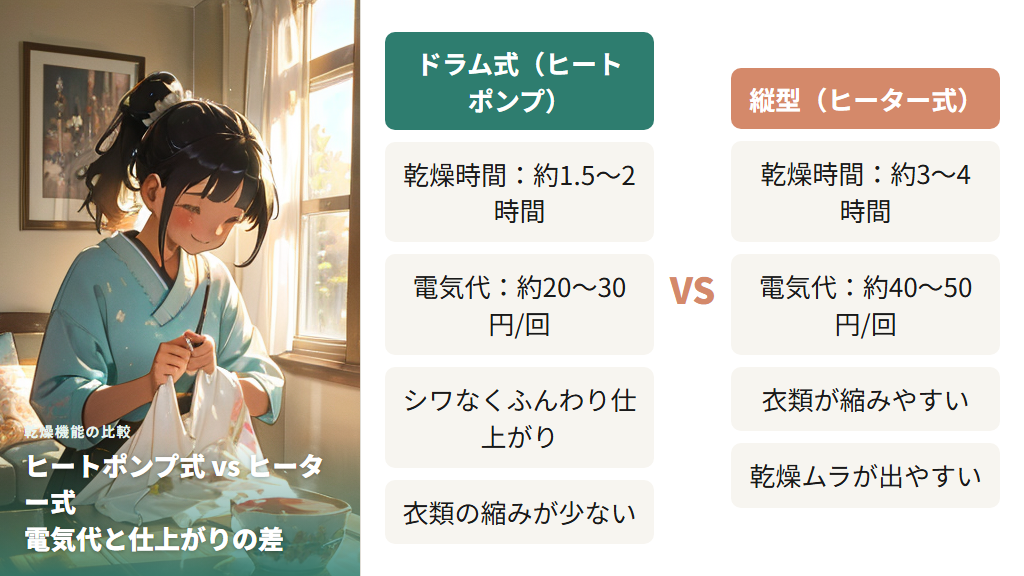 乾燥機能の比較

ヒートポンプ式 vs ヒーター式
電気代と仕上がりの差

ドラム式（ヒートポンプ）

乾燥時間：約1.5〜2時間

電気代：約20〜30円/回

シワなくふんわり仕上がり

衣類の縮みが少ない

VS

縦型（ヒーター式）

乾燥時間：約3〜4時間

電気代：約40〜50円/回

衣類が縮みやすい

乾燥ムラが出やすい